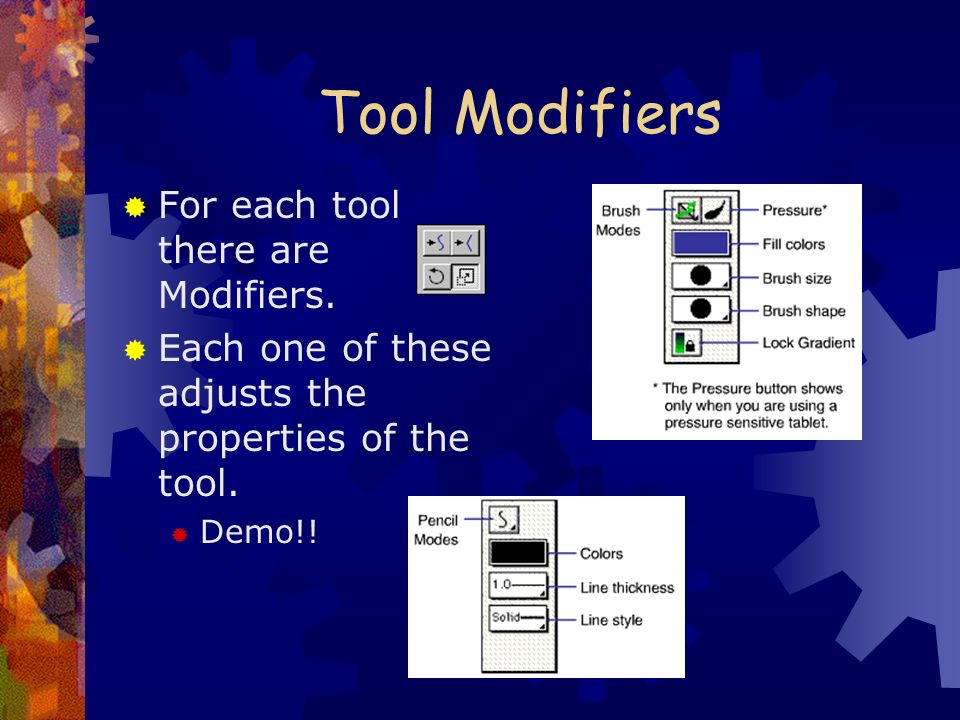 Tool Modifiers

For each tool there are Modifiers.

Each one of these adjusts the properties of the tool.

Demo!!

Brush Modes

Pressure*

Fill colors

Brush size

Brush shape

Lock Gradient

* The Pressure button shows only when you are using a pressure sensitive tablet.

Pencil Modes

Colors

1.0

Line thickness

Solid

Line style